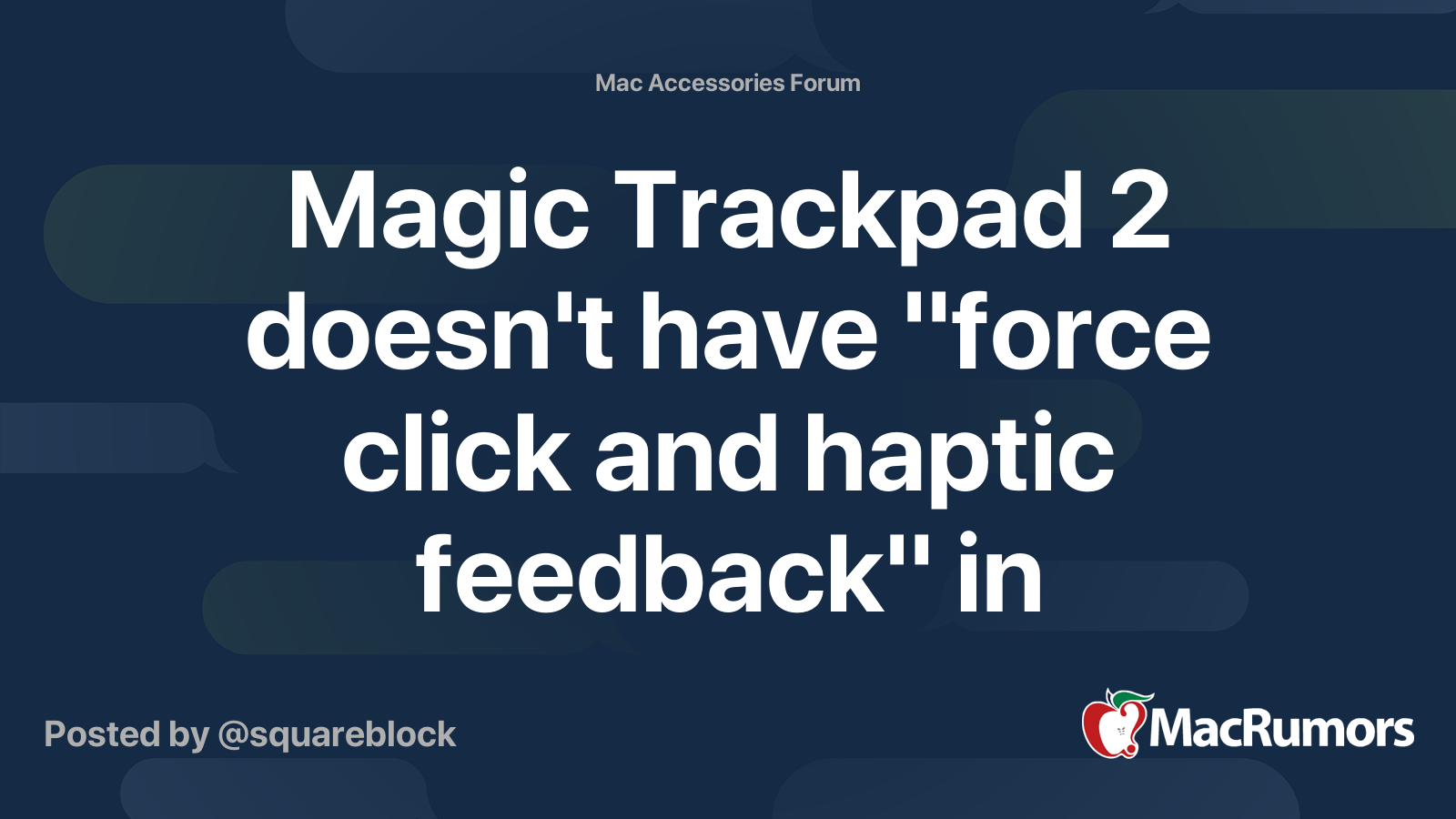 Mac Accessories Forum

Magic Trackpad 2 doesn't have "force click and haptic feedback" in

Posted by @squareblock

MacRumors